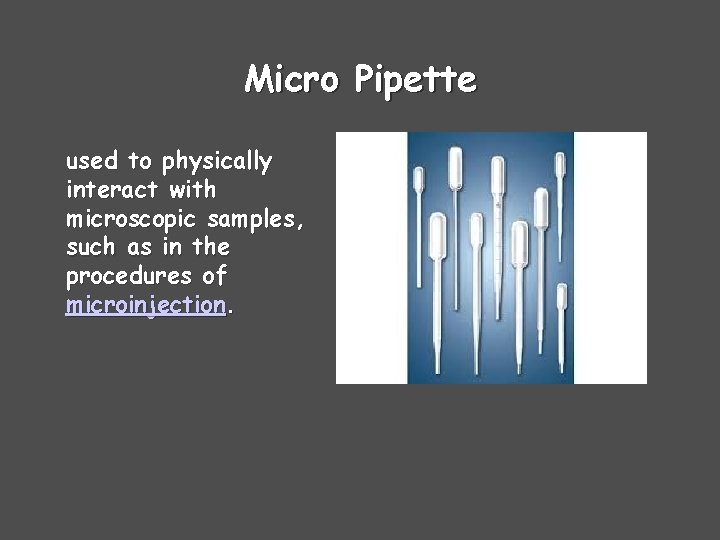 Micro Pipette

used to physically interact with microscopic samples, such as in the procedures of microinjection.